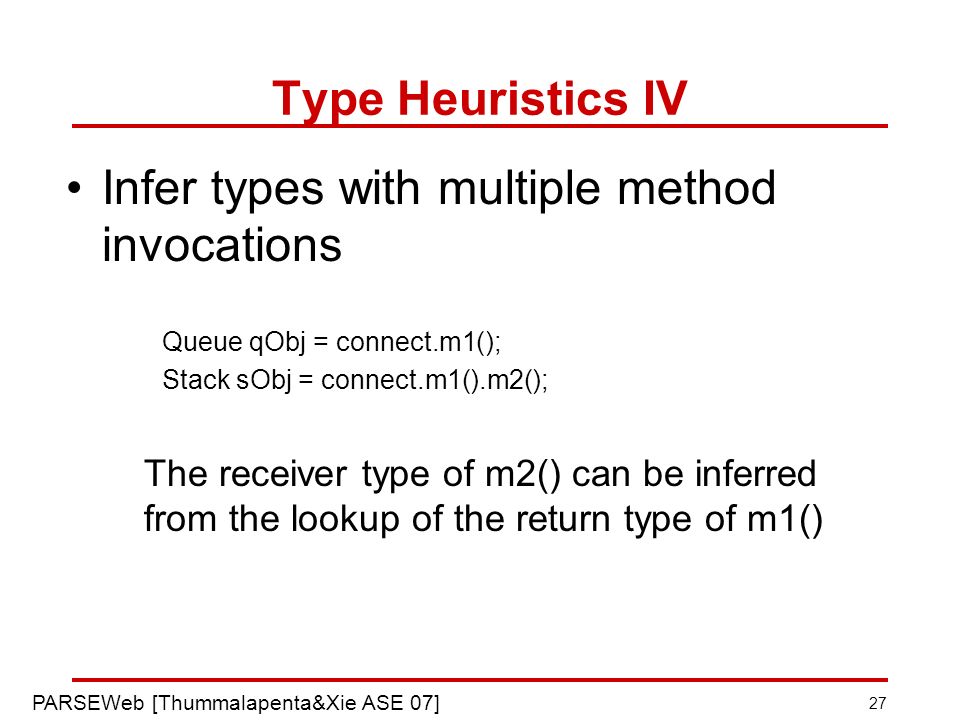 Type Heuristics IV

• Infer types with multiple method invocations

Queue qObj = connect.m1();
Stack sObj = connect.m1().m2();

The receiver type of m2() can be inferred from the lookup of the return type of m1()

PARSEWeb [Thummalapenta&Xie ASE 07]

27